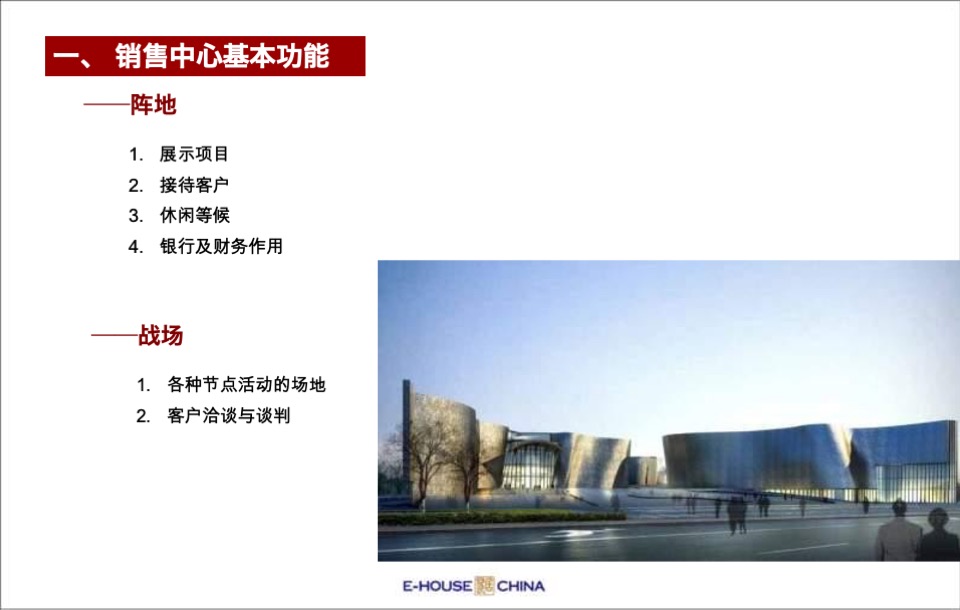 一、 销售中心基本功能

——阵地

1. 展示项目
2. 接待客户
3. 休闲等候
4. 银行及财务作用

——战场

1. 各种节点活动的场地
2. 客户洽谈与谈判

E-HOUSE CHINA